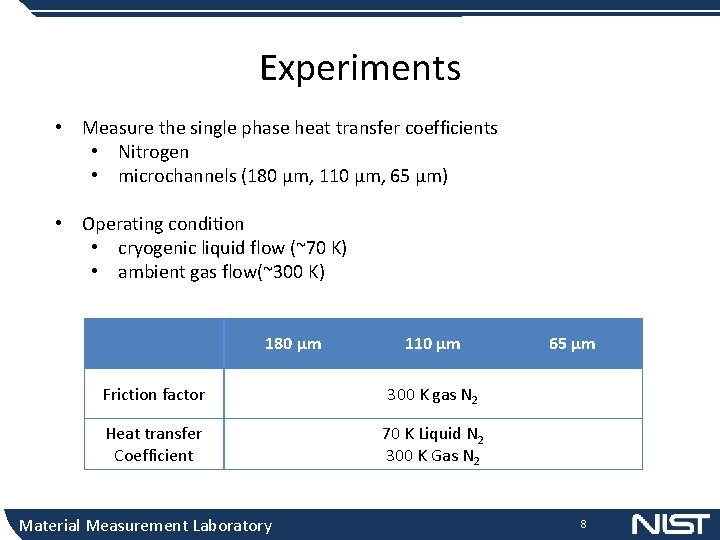 Experiments

• Measure the single phase heat transfer coefficients
• Nitrogen
• microchannels (180 μm, 110 μm, 65 μm)

• Operating condition
• cryogenic liquid flow (~70 K)
• ambient gas flow(~300 K)

| | 180 μm | 110 μm | 65 μm |
|---|---|---|---|
| Friction factor | 300 K gas $N_2$ | | |
| Heat transfer Coefficient | 70 K Liquid $N_2$ 300 K Gas $N_2$ | | |

Material Measurement Laboratory

8

NIST